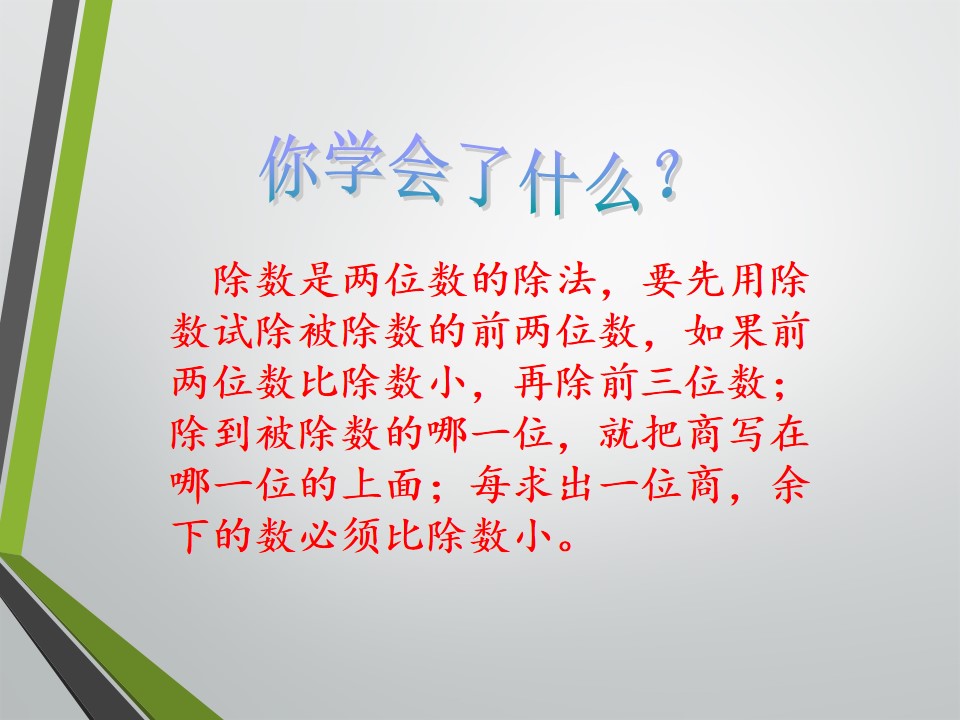 你学会了什么？

除数是两位数的除法，要先用除数试除被除数的前两位数，如果前两位数比除数小，再除前三位数；除到被除数的哪一位，就把商写在哪一位的上面；每求出一位商，余下的数必须比除数小。